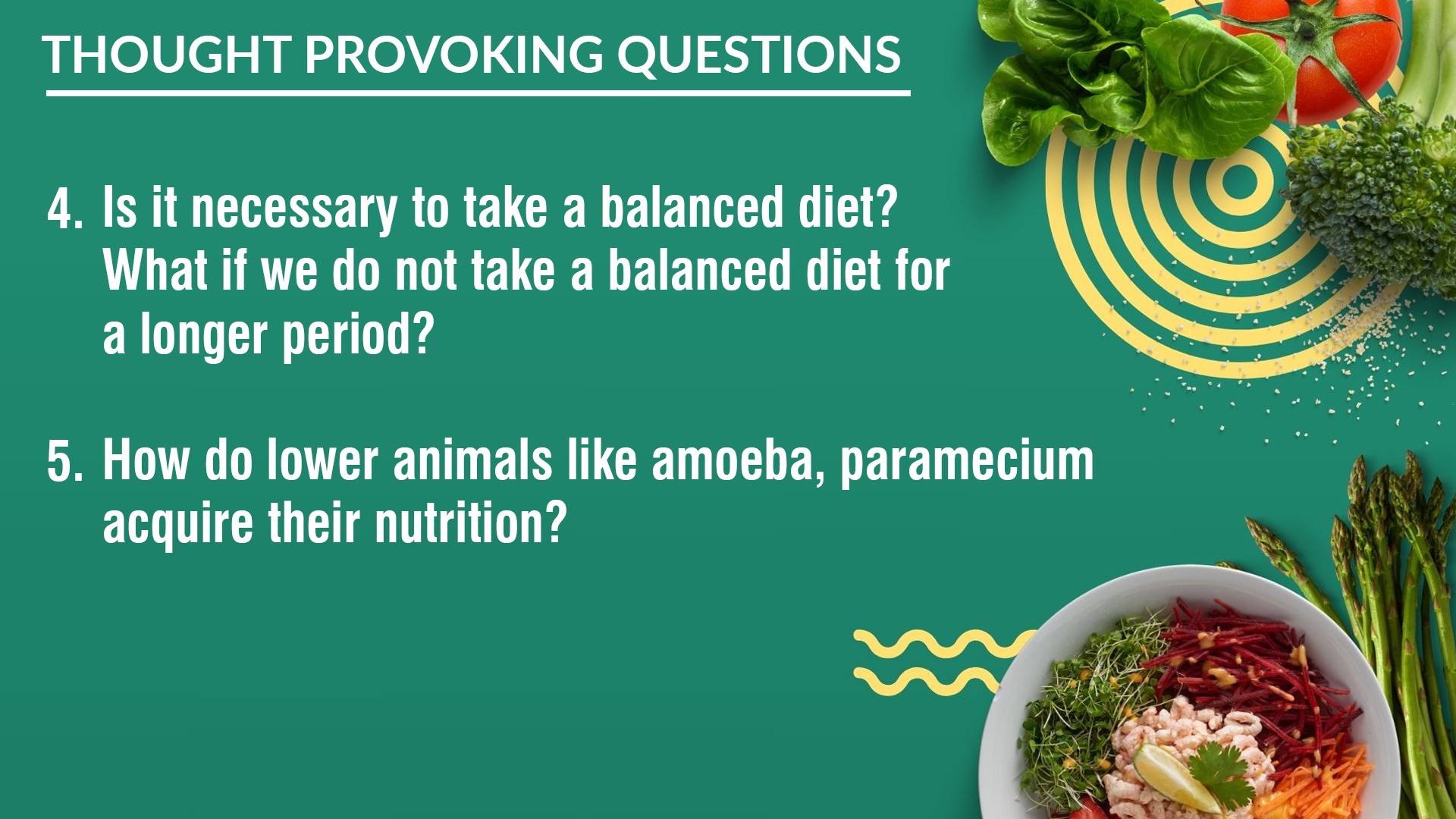 THOUGHT PROVOKING QUESTIONS

4. Is it necessary to take a balanced diet? What if we do not take a balanced diet for a longer period?

5. How do lower animals like amoeba, paramecium acquire their nutrition?